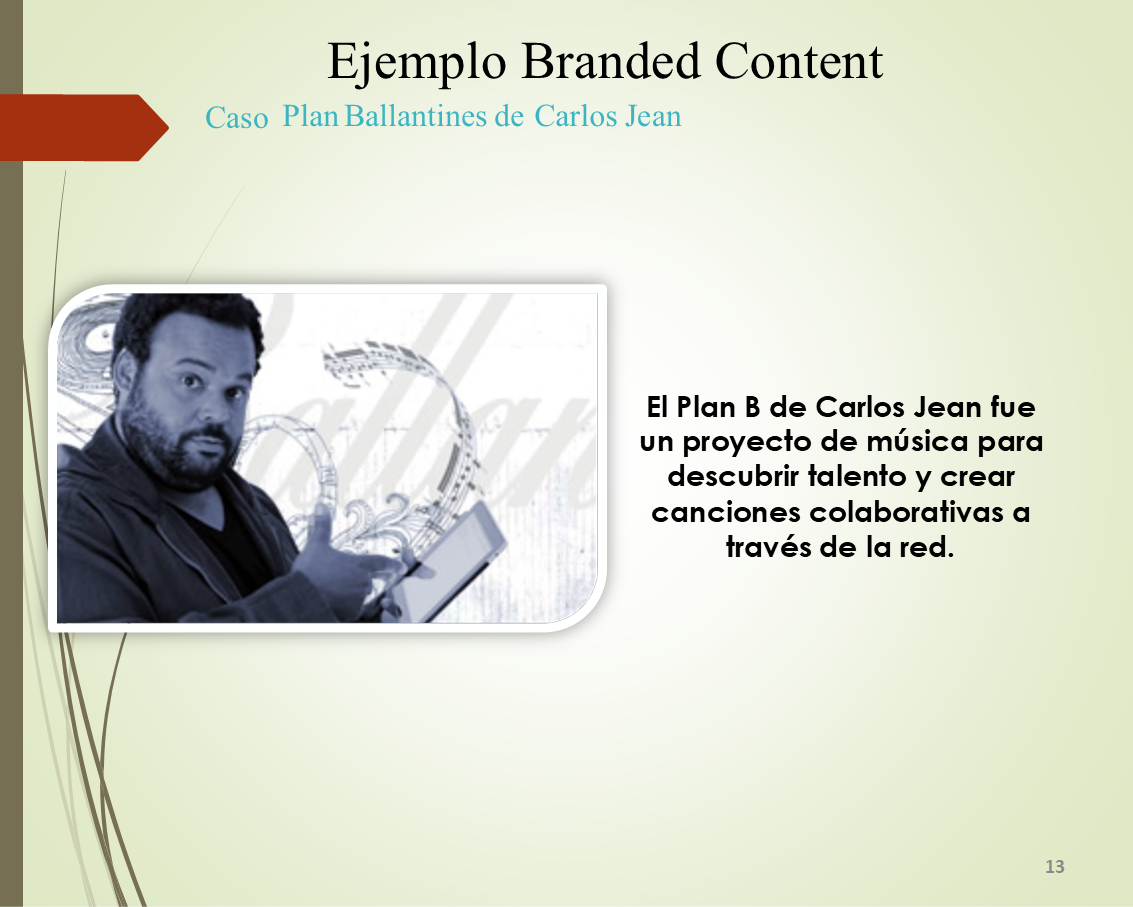 Ejemplo Branded Content

Caso Plan Ballantines de Carlos Jean

El Plan B de Carlos Jean fue un proyecto de música para descubrir talento y crear canciones colaborativas a través de la red.

13